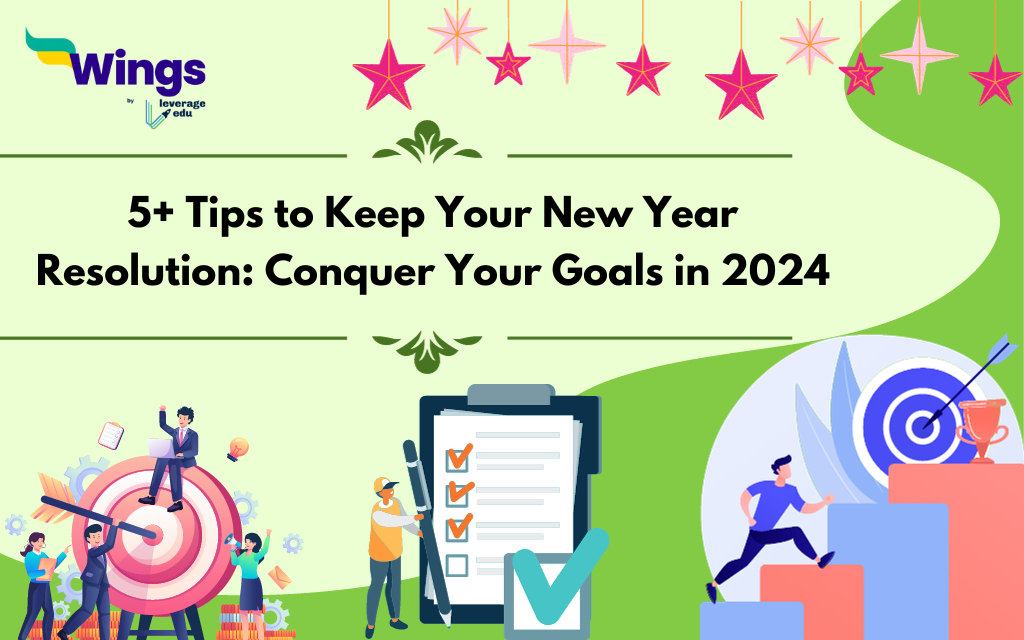 Wings
by leverage edu

5+ Tips to Keep Your New Year Resolution: Conquer Your Goals in 2024